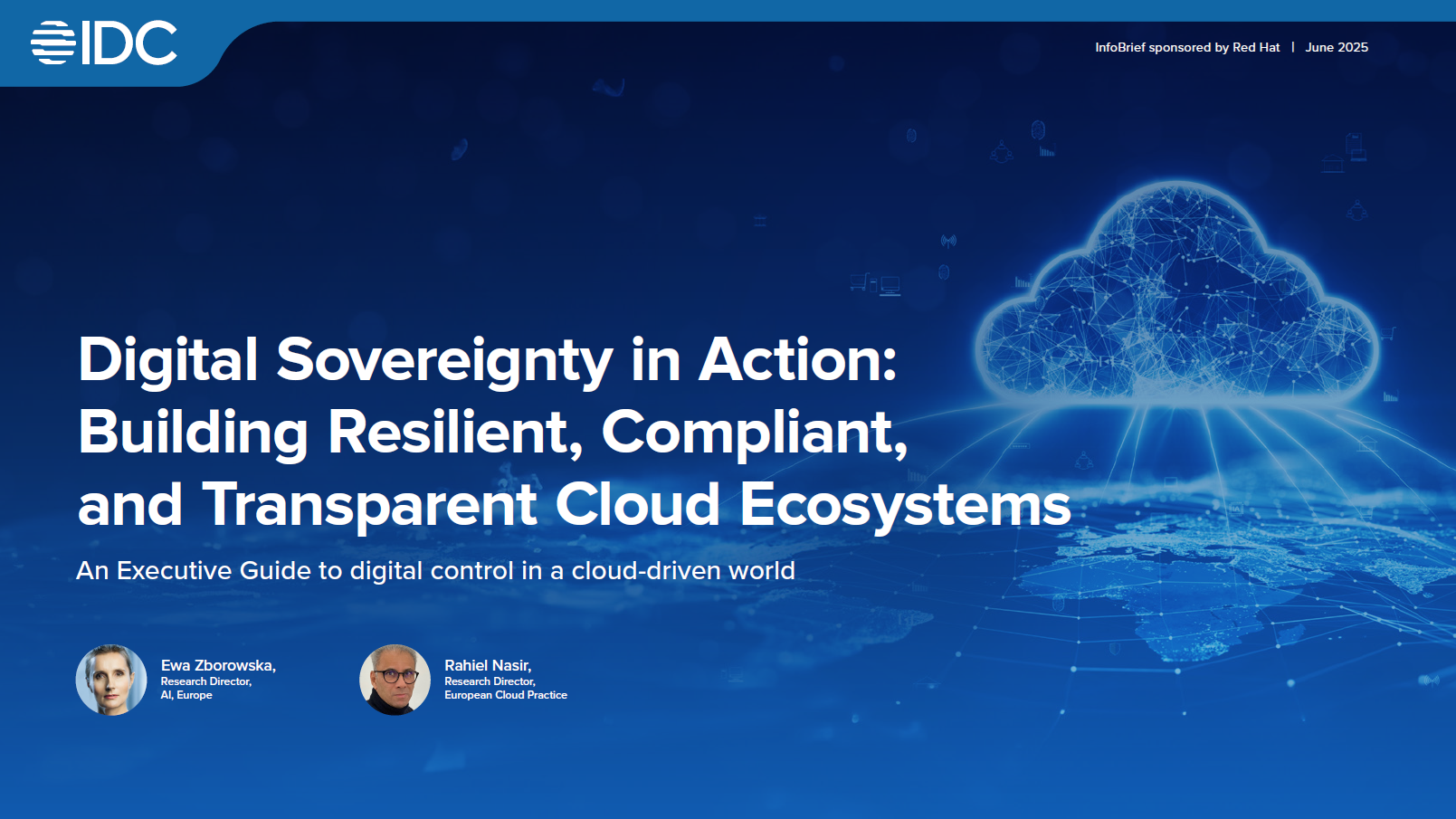 IDC

InfoBrief sponsored by Red Hat | June 2025

Digital Sovereignty in Action: Building Resilient, Compliant, and Transparent Cloud Ecosystems

An Executive Guide to digital control in a cloud-driven world

Ewa Zborowska,
Research Director,
AI, Europe

Rahiel Nasir,
Research Director,
European Cloud Practice